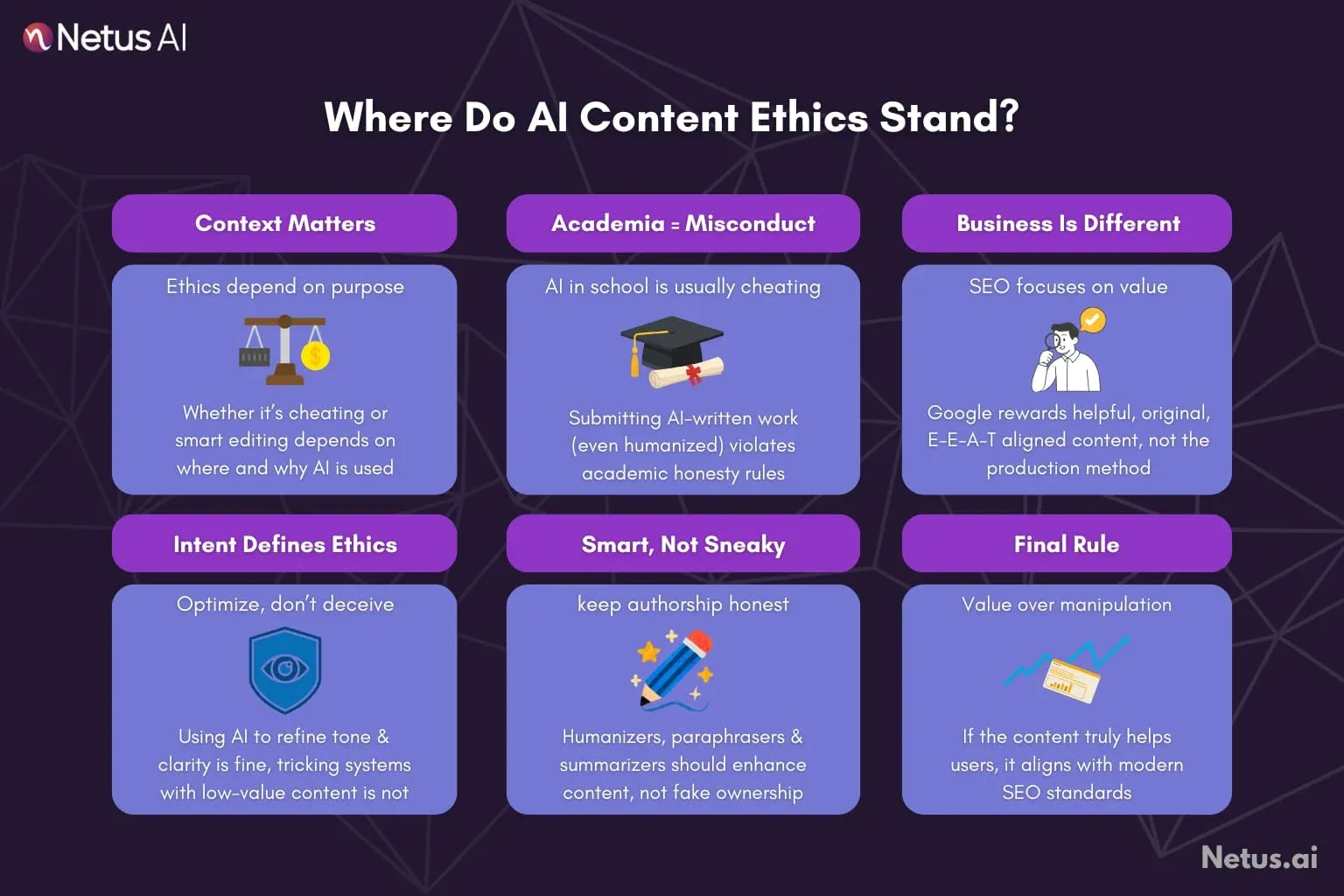 Netus AI

Where Do AI Content Ethics Stand?

Context Matters

Ethics depend on purpose

Whether it's cheating or smart editing depends on where and why AI is used

Academia = Misconduct

AI in school is usually cheating

Submitting AI-written work (even humanized) violates academic honesty rules

Business Is Different

SEO focuses on value

Google rewards helpful, original, E-E-A-T aligned content, not the production method

Intent Defines Ethics

Optimize, don't deceive

Using AI to refine tone & clarity is fine, tricking systems with low-value content is not

Smart, Not Sneaky

keep authorship honest

Humanizers, paraphrasers & summarizers should enhance content, not fake ownership

Final Rule

Value over manipulation

If the content truly helps users, it aligns with modern SEO standards

Netus.ai